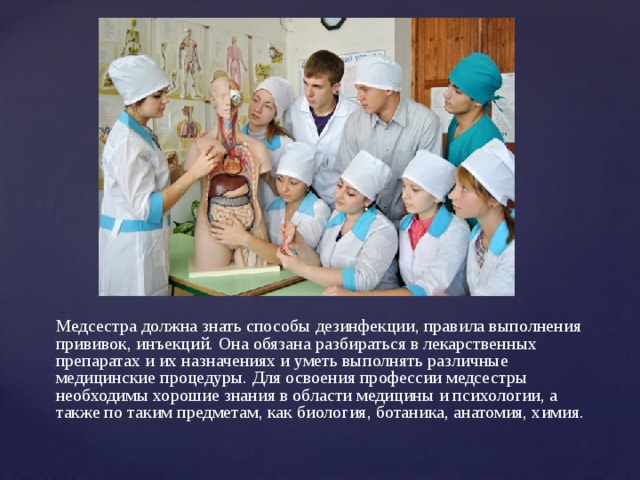 Медсестра должна знать способы дезинфекции, правила выполнения прививок, инъекций. Она обязана разбираться в лекарственных препаратах и их назначениях и уметь выполнять различные медицинские процедуры. Для освоения профессии медсестры необходимы хорошие знания в области медицины и психологии, а также по таким предметам, как биология, ботаника, анатомия, химия.